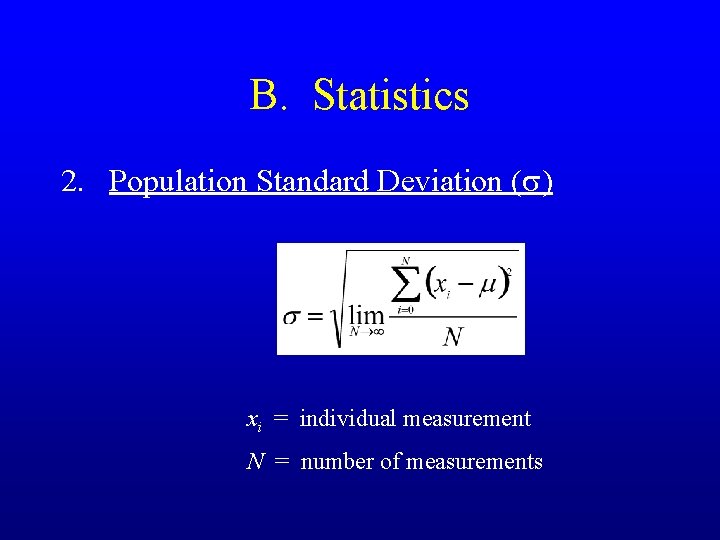 B. Statistics

2. Population Standard Deviation ($\sigma$)

$\sigma = \sqrt{\lim_{N \to \infty} \frac{\sum_{i=0}^{N} (x_i - \mu)^2}{N}}$

$x_i$ = individual measurement

$N$ = number of measurements